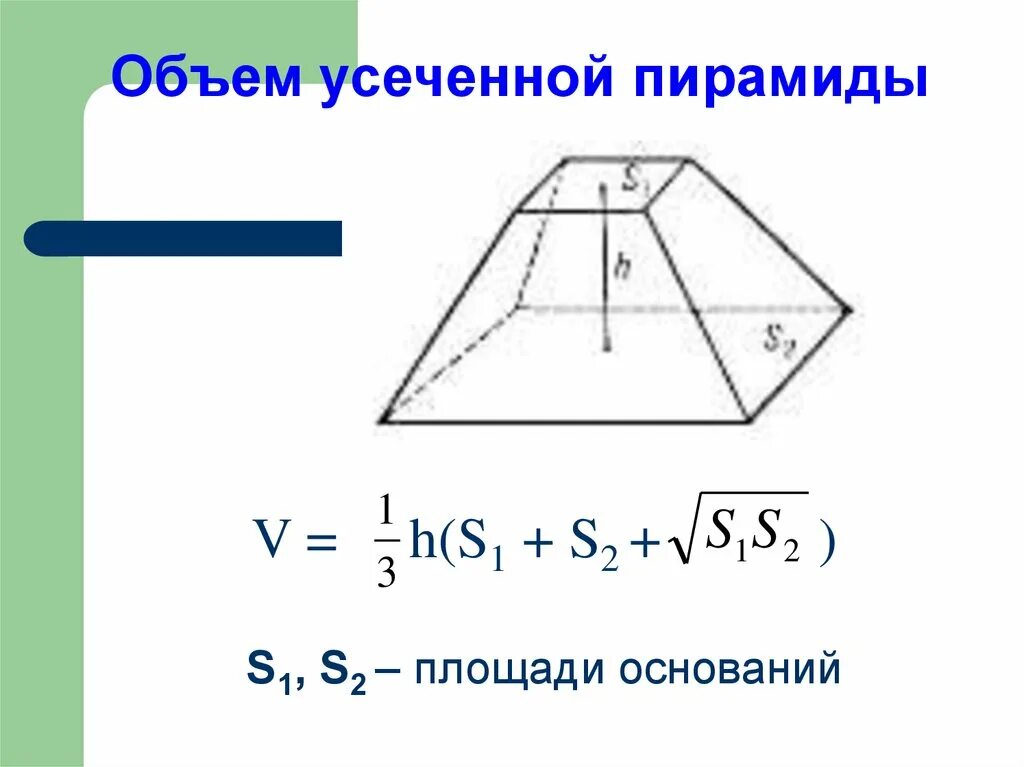 Объем усеченной пирамиды

$S_1$

$h$

$S_2$

$V = \frac{1}{3}h(S_1 + S_2 + \sqrt{S_1 S_2})$

$S_1$, $S_2$ – площади оснований